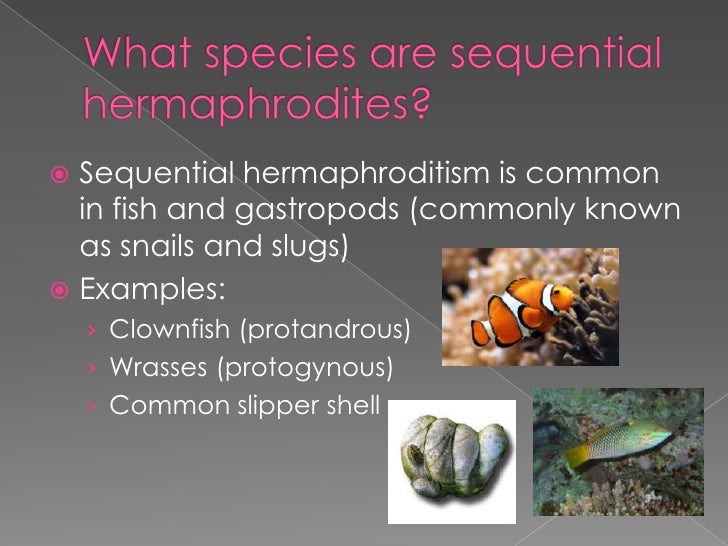 What species are sequential hermaphrodites?

Sequential hermaphroditism is common in fish and gastropods (commonly known as snails and slugs)

Examples:

› Clownfish (protandrous)
› Wrasses (protogynous)
› Common slipper shell